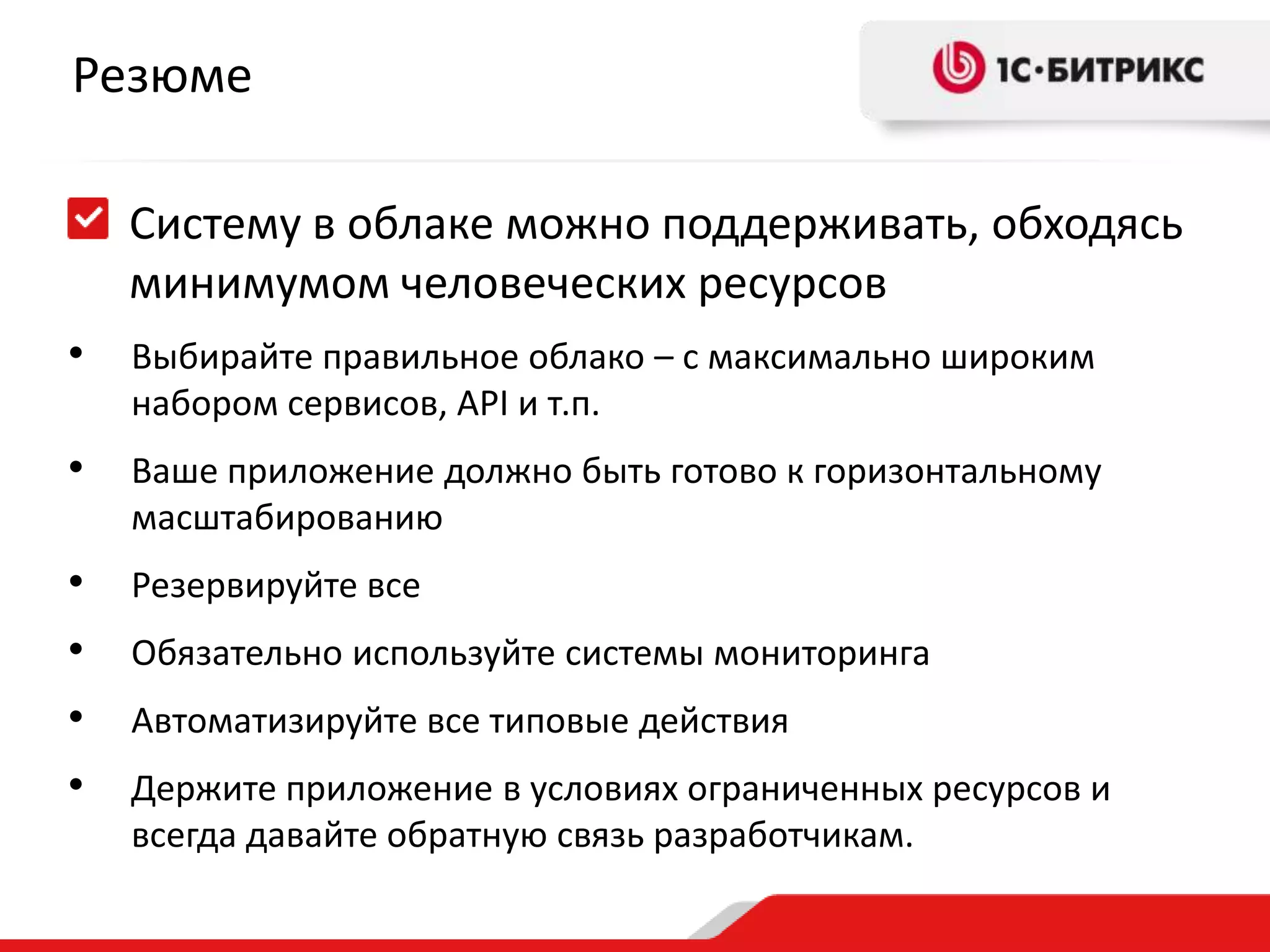 Резюме

1С·БИТРИКС

Систему в облаке можно поддерживать, обходясь минимумом человеческих ресурсов

• Выбирайте правильное облако – с максимально широким набором сервисов, API и т.п.

• Ваше приложение должно быть готово к горизонтальному масштабированию

• Резервируйте все

• Обязательно используйте системы мониторинга

• Автоматизируйте все типовые действия

• Держите приложение в условиях ограниченных ресурсов и всегда давайте обратную связь разработчикам.